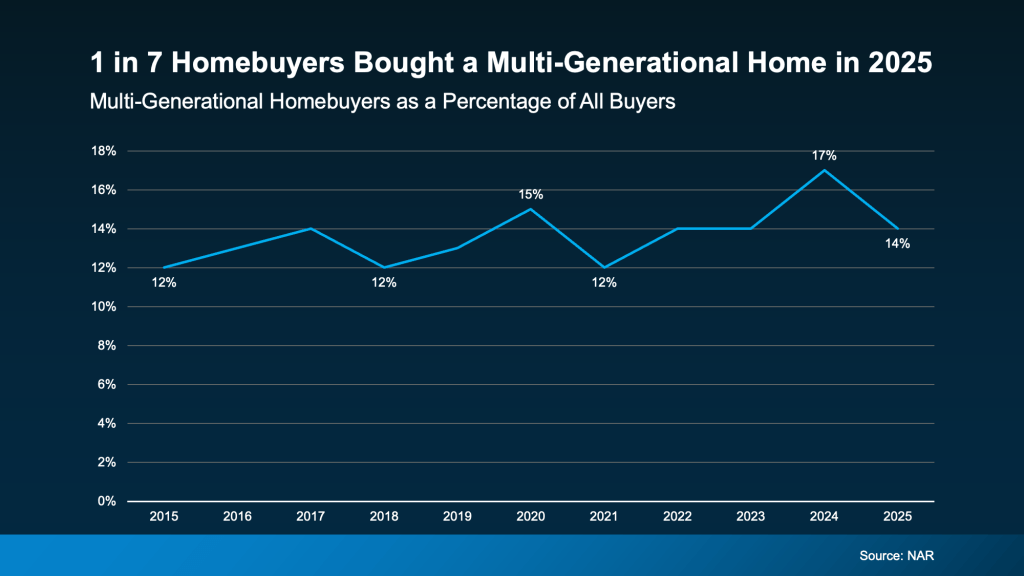 1 in 7 Homebuyers Bought a Multi-Generational Home in 2025
Multi-Generational Homebuyers as a Percentage of All Buyers

18%
16%
14%
12%
10%
8%
6%
4%
2%
0%

12%
12%
15%
12%
17%
14%

2015 2016 2017 2018 2019 2020 2021 2022 2023 2024 2025

Source: NAR